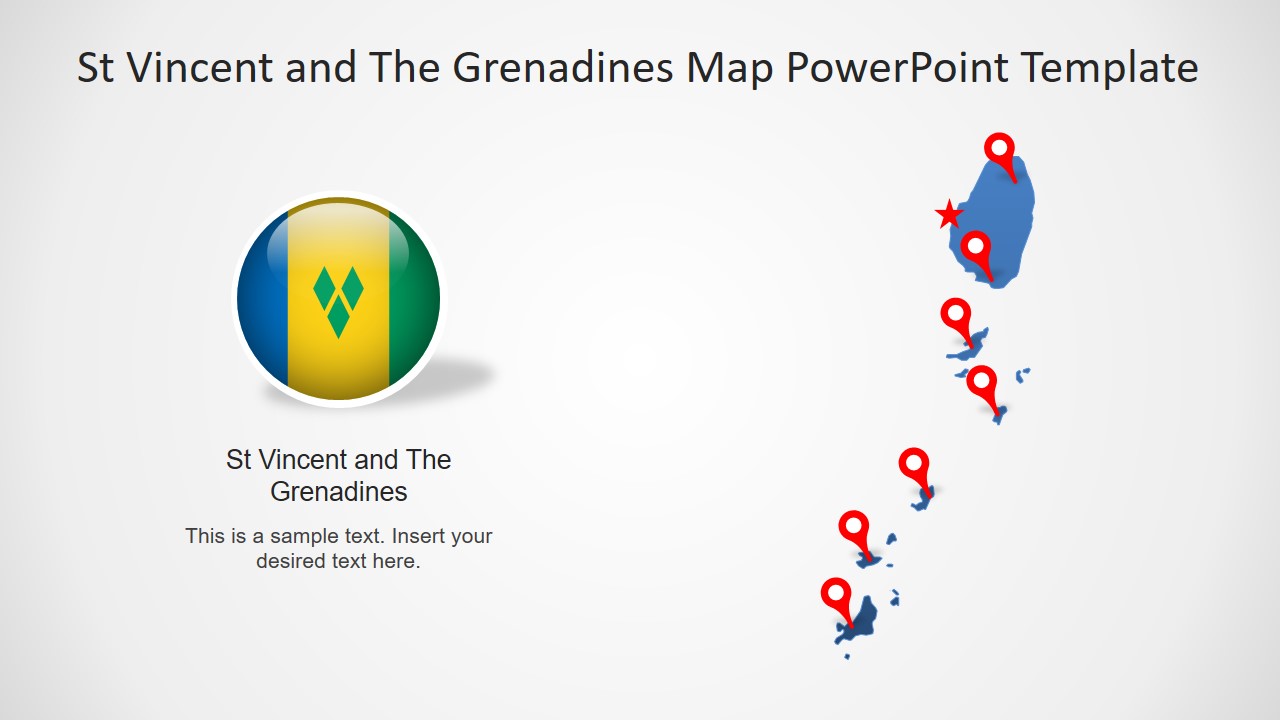 St Vincent and The Grenadines Map PowerPoint Template

St Vincent and The Grenadines

This is a sample text. Insert your desired text here.